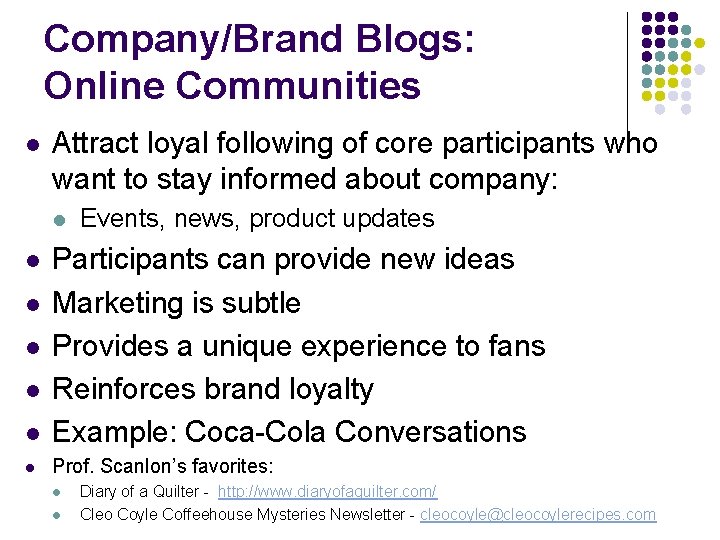 Company/Brand Blogs: Online Communities

- Attract loyal following of core participants who want to stay informed about company:
  - Events, news, product updates
- Participants can provide new ideas
- Marketing is subtle
- Provides a unique experience to fans
- Reinforces brand loyalty
- Example: Coca-Cola Conversations
- Prof. Scanlon's favorites:
  - Diary of a Quilter - http://www.diaryofaquilter.com/
  - Cleo Coyle Coffeehouse Mysteries Newsletter - cleocoyle@cleocoylerecipes.com